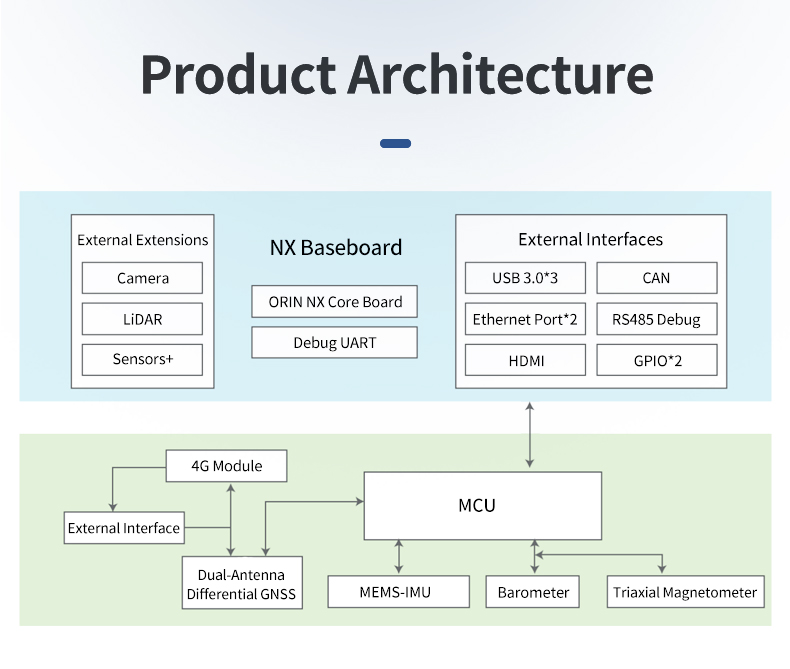 Product Architecture

External Extensions

Camera

LiDAR

Sensors+

NX Baseboard

ORIN NX Core Board

Debug UART

External Interfaces

USB 3.0*3

CAN

Ethernet Port*2

RS485 Debug

HDMI

GPIO*2

4G Module

External Interface

Dual-Antenna Differential GNSS

MCU

MEMS-IMU

Barometer

Triaxial Magnetometer